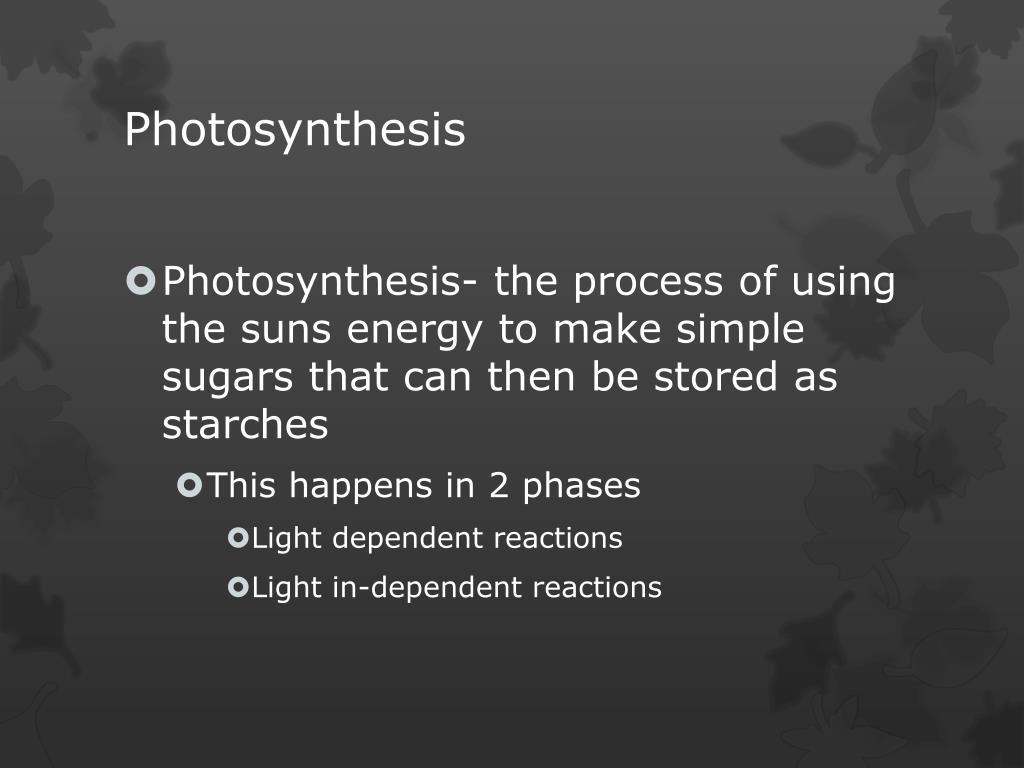 Photosynthesis

Photosynthesis- the process of using the suns energy to make simple sugars that can then be stored as starches

This happens in 2 phases

Light dependent reactions

Light in-dependent reactions